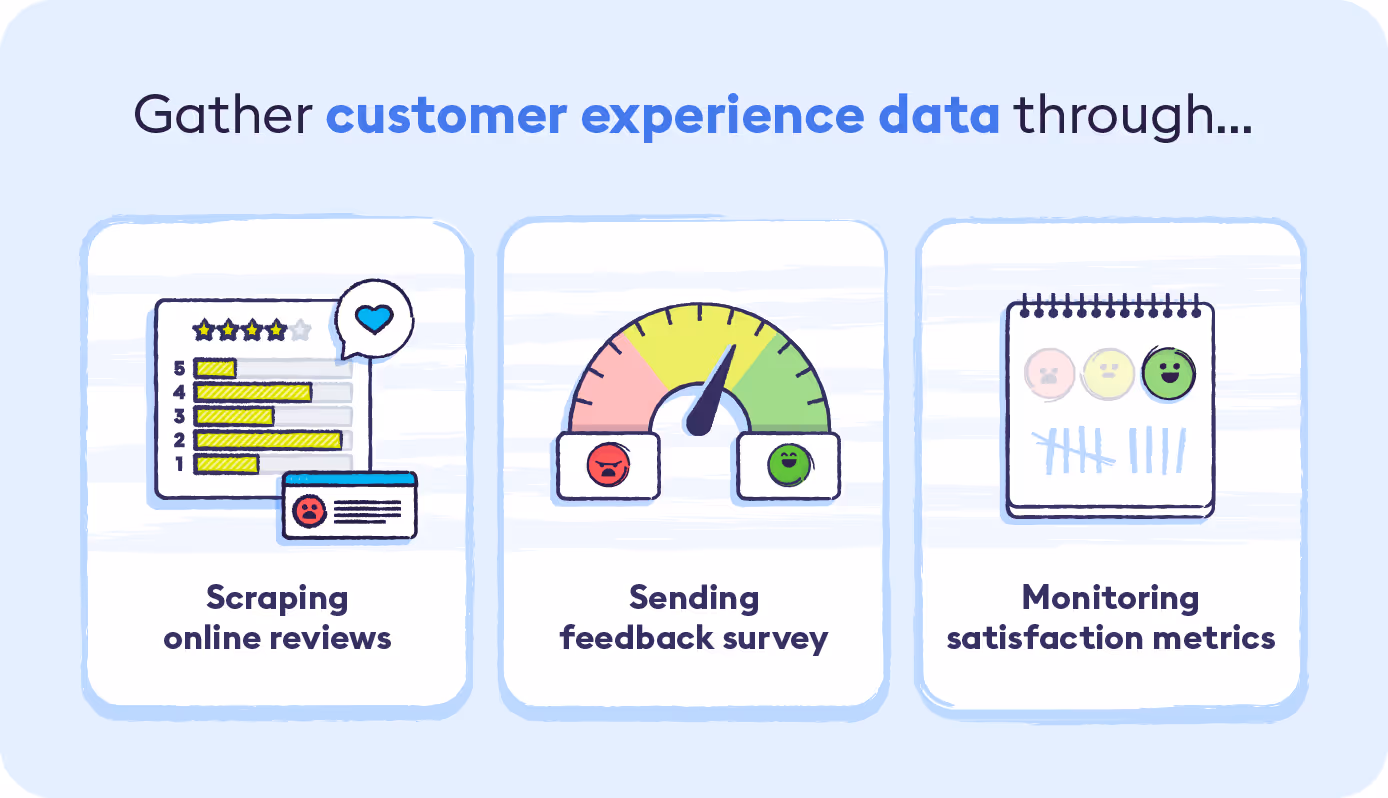 Gather customer experience data through...

5
4
3
2
1

Scraping online reviews

Sending feedback survey

Monitoring satisfaction metrics